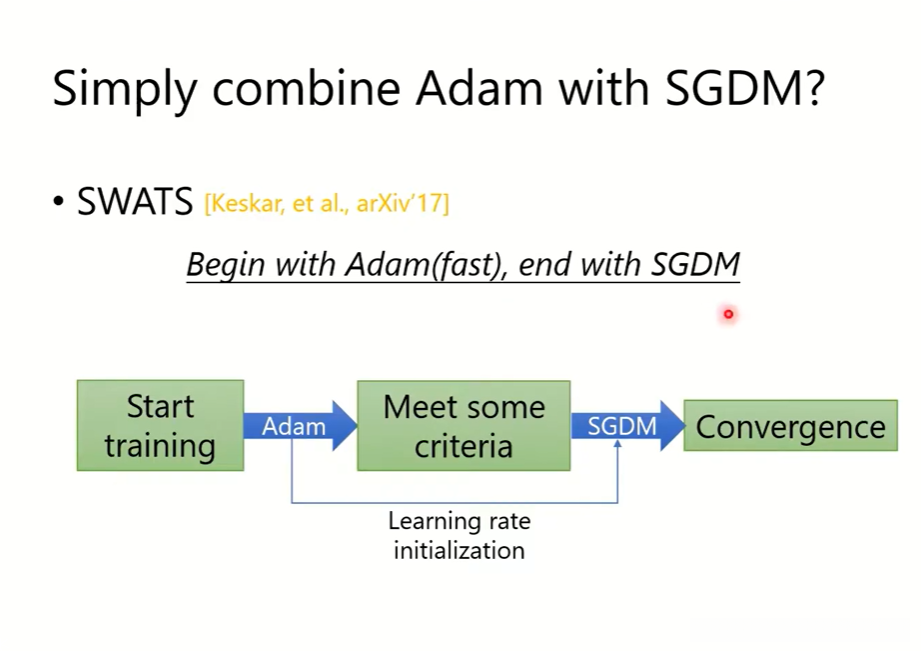 Simply combine Adam with SGDM?

• SWATS [Keskar, et al., arXiv'17]

Begin with Adam(fast), end with SGDM

Start training

Adam

Meet some criteria

SGDM

Convergence

Learning rate initialization